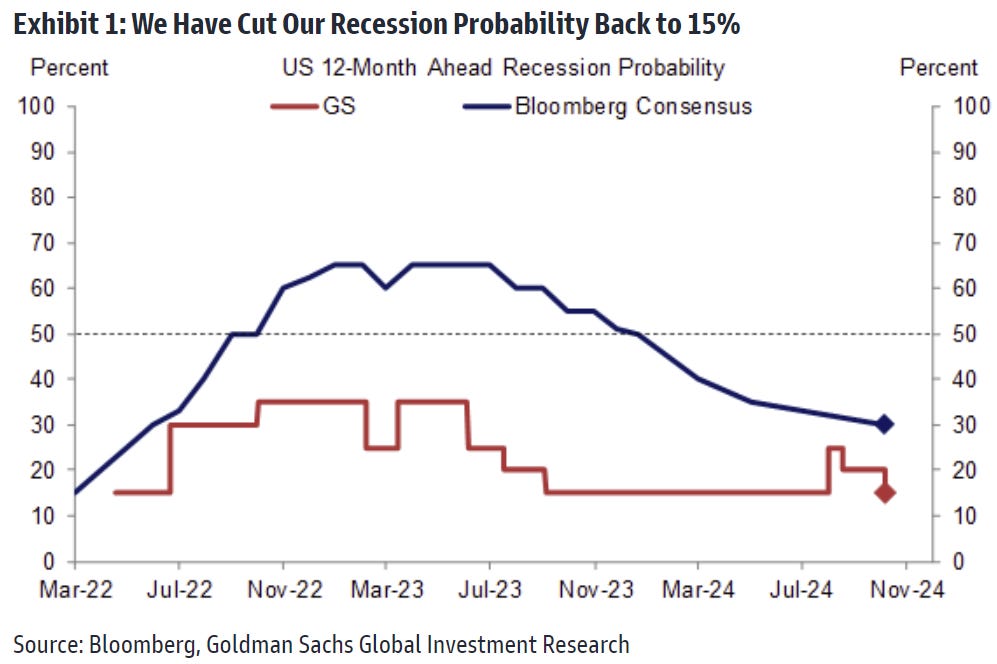 Exhibit 1: We Have Cut Our Recession Probability Back to 15%

Percent

US 12-Month Ahead Recession Probability

Percent

GS

Bloomberg Consensus

100
90
80
70
60
50
40
30
20
10
0

100
90
80
70
60
50
40
30
20
10
0

Mar-22 Jul-22 Nov-22 Mar-23 Jul-23 Nov-23 Mar-24 Jul-24 Nov-24

Source: Bloomberg, Goldman Sachs Global Investment Research